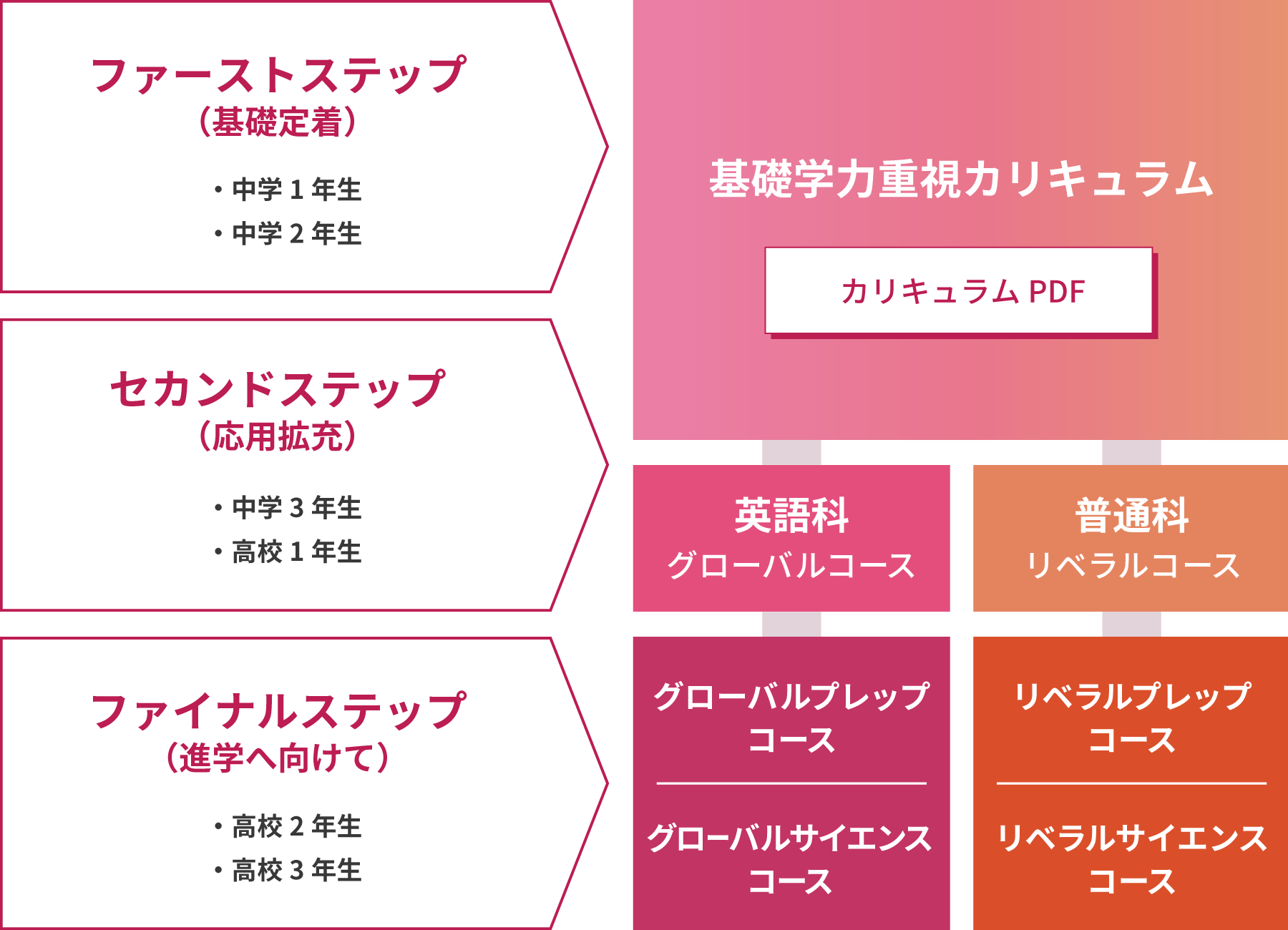 ファーストステップ
（基礎定着）

・中学１年生
・中学２年生

セカンドステップ
（応用拡充）

・中学３年生
・高校１年生

ファイナルステップ
（進学へ向けて）

・高校２年生
・高校３年生

基礎学力重視カリキュラム

カリキュラム PDF

英語科
グローバルコース

普通科
リベラルコース

グローバルプレップコース

グローバルサイエンスコース

リベラルプレップコース

リベラルサイエンスコース